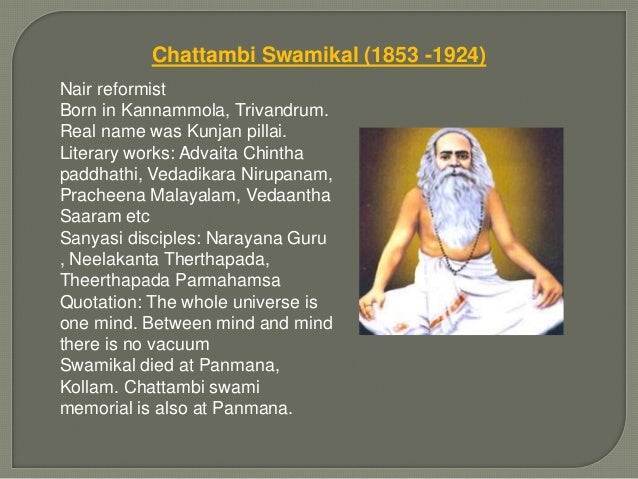 Chattambi Swamikal (1853 -1924)

Nair reformist
Born in Kannammola, Trivandrum.
Real name was Kunjan pillai.
Literary works: Advaita Chintha paddhathi, Vedadikara Nirupanam, Pracheena Malayalam, Vedaantha Saaram etc
Sanyasi disciples: Narayana Guru , Neelakanta Therthapada, Theerthapada Parmahamsa
Quotation: The whole universe is one mind. Between mind and mind there is no vacuum
Swamikal died at Panmana, Kollam. Chattambi swami memorial is also at Panmana.